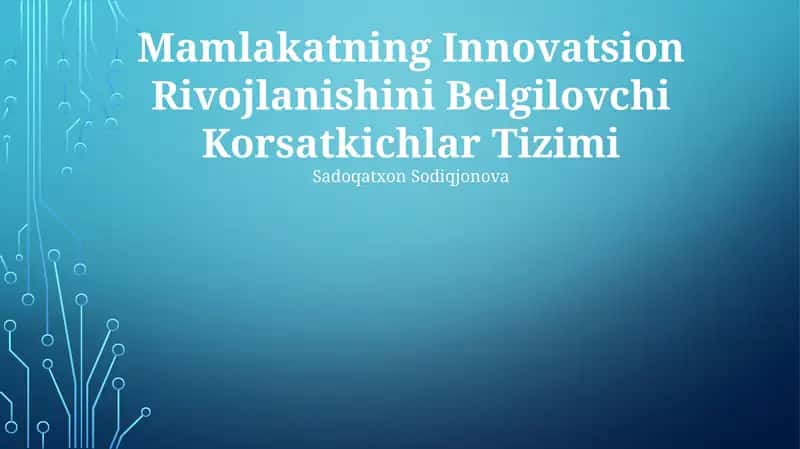 Mamlakatning Innovatsion Rivojlanishini Belgilovchi Korsatkichlar Tizimi

Sadoqatxon Sodiqjonova